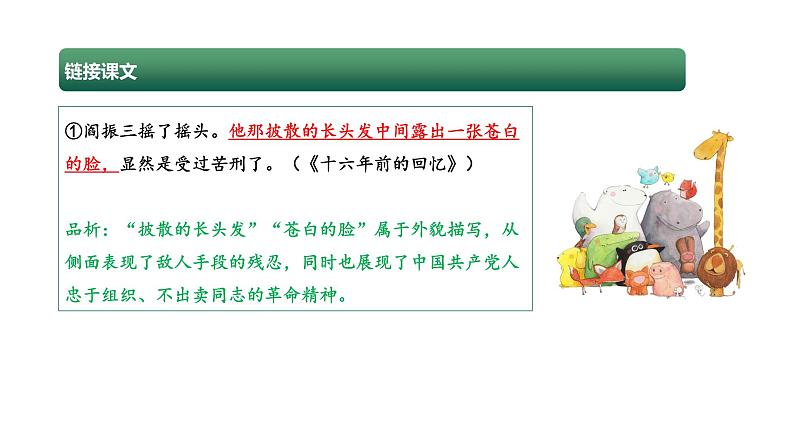 链接课文

①阎振三摇了摇头。他那披散的长头发中间露出一张苍白的脸，显然是受过苦刑了。（《十六年前的回忆》）

品析：“披散的长头发”“苍白的脸”属于外貌描写，从侧面表现了敌人手段的残忍，同时也展现了中国共产党人忠于组织、不出卖同志的革命精神。